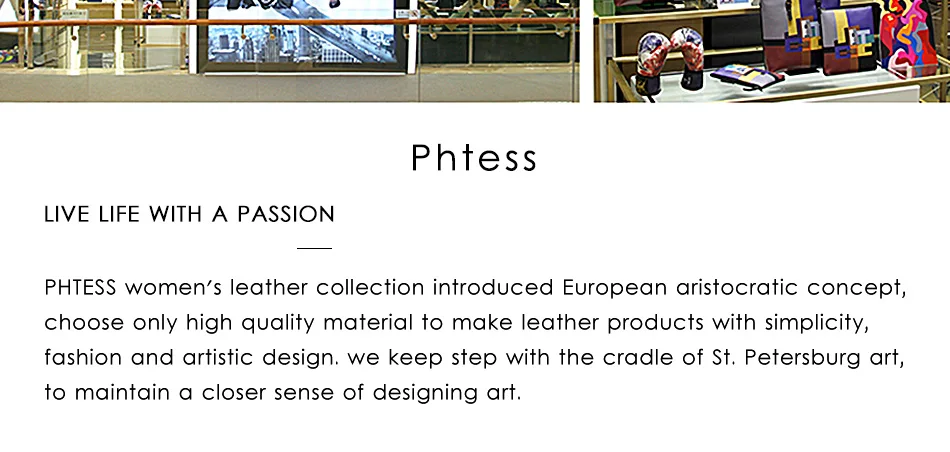 Phtess

LIVE LIFE WITH A PASSION

PHTESS women's leather collection introduced European aristocratic concept, choose only high quality material to make leather products with simplicity, fashion and artistic design. we keep step with the cradle of St. Petersburg art, to maintain a closer sense of designing art.